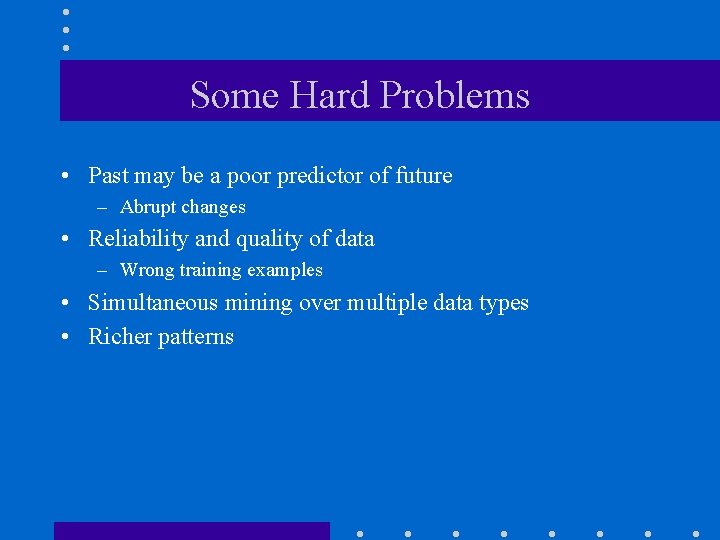 Some Hard Problems

• Past may be a poor predictor of future
– Abrupt changes
• Reliability and quality of data
– Wrong training examples
• Simultaneous mining over multiple data types
• Richer patterns